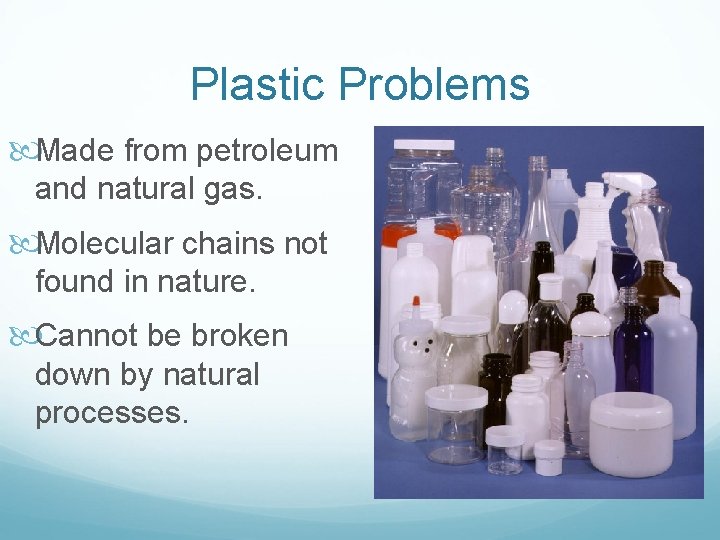 Plastic Problems

Made from petroleum and natural gas.

Molecular chains not found in nature.

Cannot be broken down by natural processes.